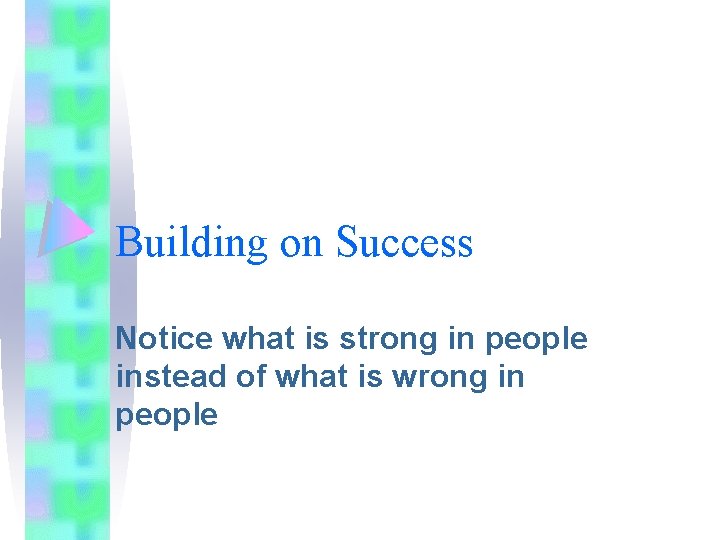 Building on Success

Notice what is strong in people instead of what is wrong in people